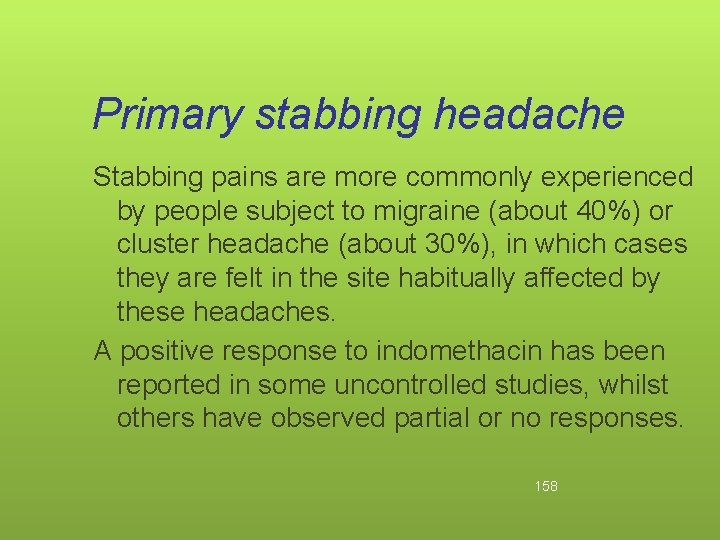 Primary stabbing headache

Stabbing pains are more commonly experienced by people subject to migraine (about 40%) or cluster headache (about 30%), in which cases they are felt in the site habitually affected by these headaches.

A positive response to indomethacin has been reported in some uncontrolled studies, whilst others have observed partial or no responses.

158